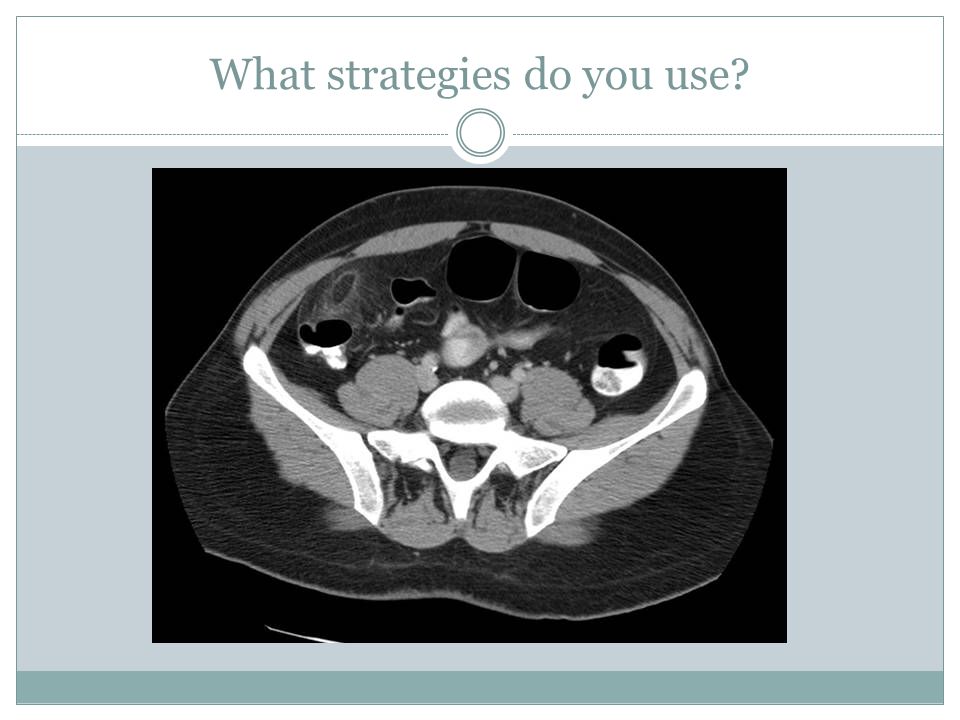 What strategies do you use?